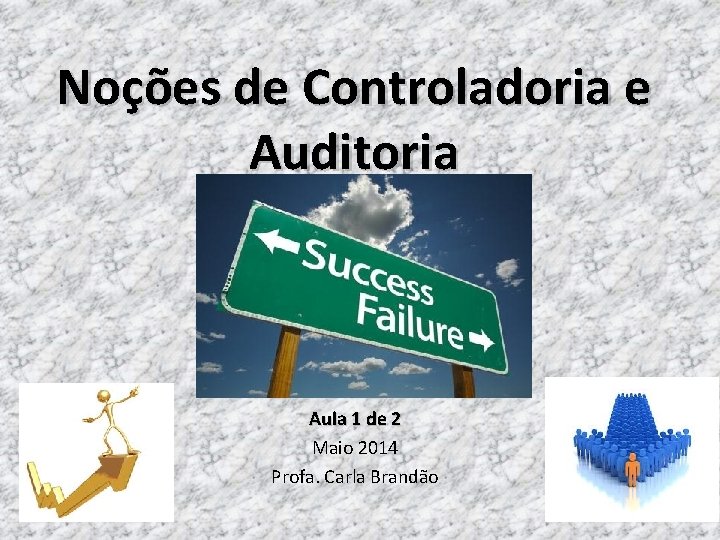 Noções de Controladoria e Auditoria

Success
Failure

Aula 1 de 2
Maio 2014
Profa. Carla Brandão